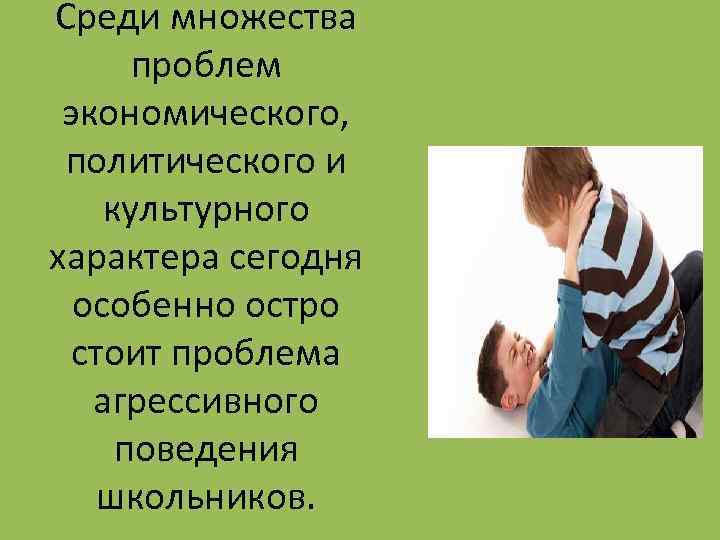 Среди множества проблем экономического, политического и культурного характера сегодня особенно остро стоит проблема агрессивного поведения школьников.